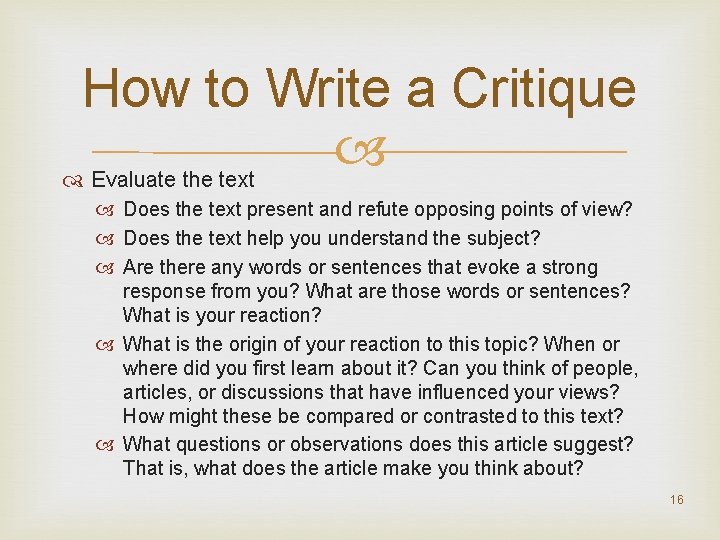 How to Write a Critique

Evaluate the text

Does the text present and refute opposing points of view?

Does the text help you understand the subject?

Are there any words or sentences that evoke a strong response from you? What are those words or sentences? What is your reaction?

What is the origin of your reaction to this topic? When or where did you first learn about it? Can you think of people, articles, or discussions that have influenced your views? How might these be compared or contrasted to this text?

What questions or observations does this article suggest? That is, what does the article make you think about?

16